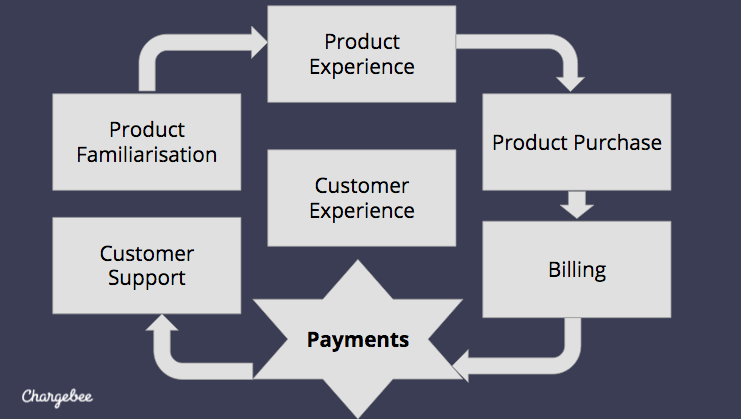 Product Experience

Product Familiarisation

Product Purchase

Customer Experience

Customer Support

Billing

Payments

Chargebee